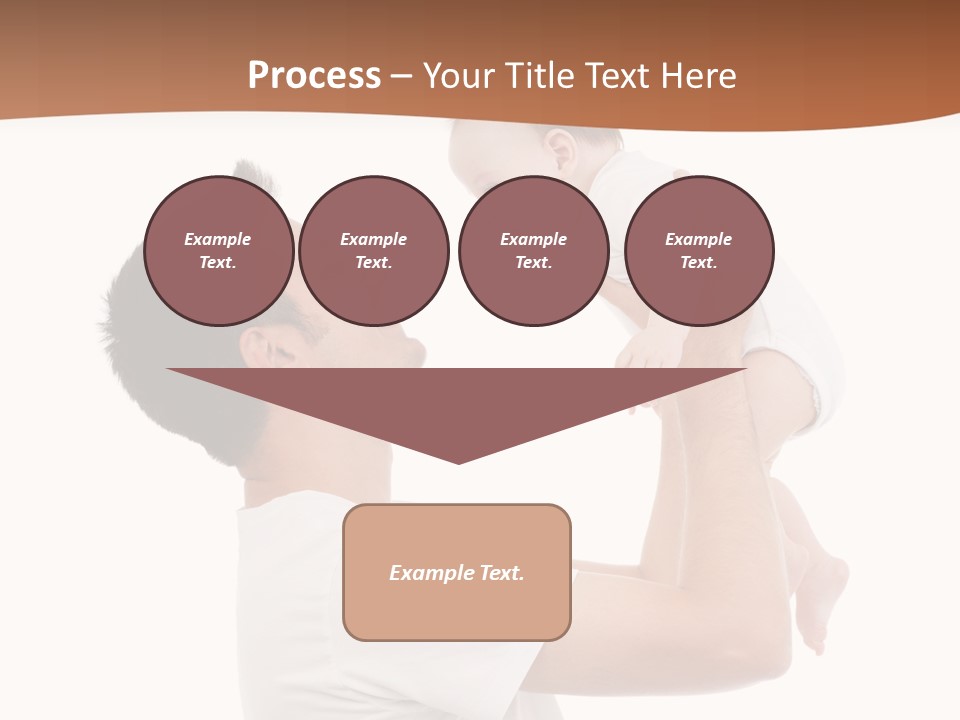 Process – Your Title Text Here

Example Text.

Example Text.

Example Text.

Example Text.

Example Text.